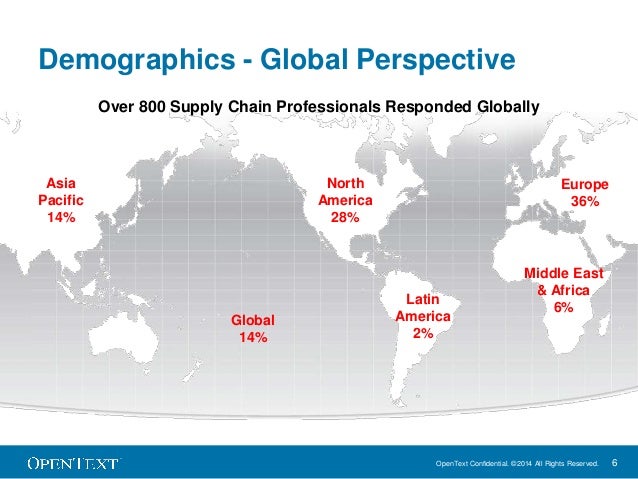 Demographics - Global Perspective

Over 800 Supply Chain Professionals Responded Globally

Asia Pacific 14%

North America 28%

Europe 36%

Middle East & Africa 6%

Latin America 2%

Global 14%

OPENTEXT

OpenText Confidential. ©2014 All Rights Reserved. 6